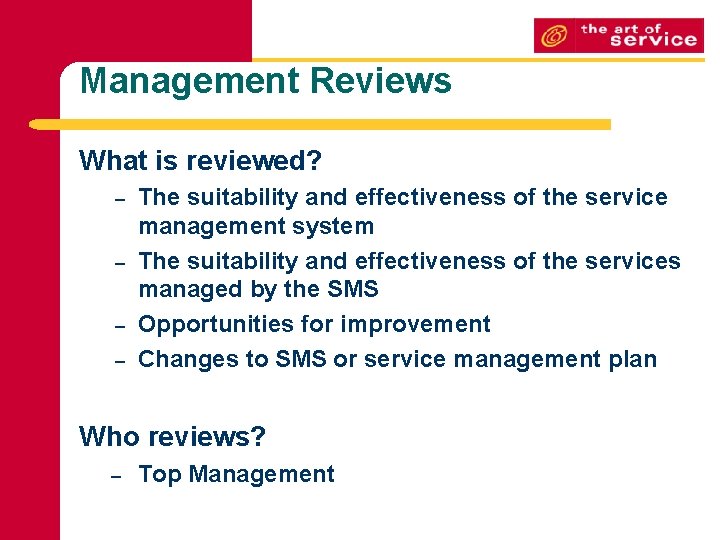 the art of service

Management Reviews

What is reviewed?

– The suitability and effectiveness of the service management system
– The suitability and effectiveness of the services managed by the SMS
– Opportunities for improvement
– Changes to SMS or service management plan

Who reviews?

– Top Management